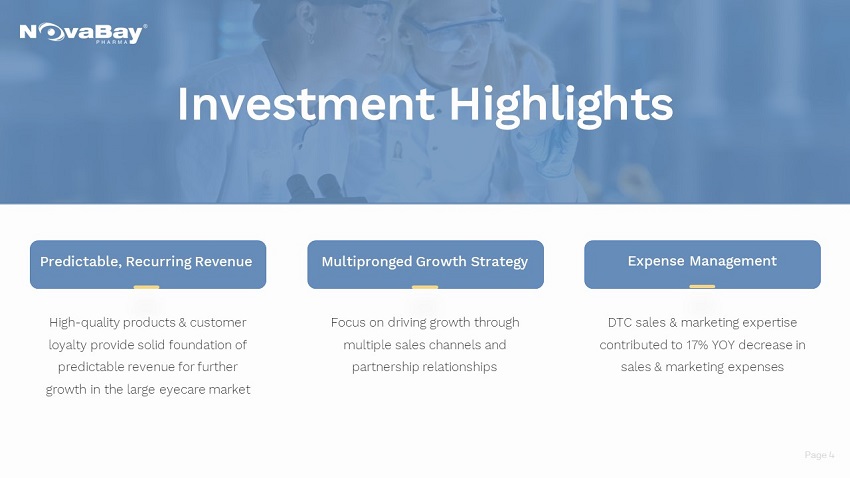 NovaBay®
PHARMA

Investment Highlights

Predictable, Recurring Revenue

High-quality products & customer loyalty provide solid foundation of predictable revenue for further growth in the large eyecare market

Multipronged Growth Strategy

Focus on driving growth through multiple sales channels and partnership relationships

Expense Management

DTC sales & marketing expertise contributed to 17% YOY decrease in sales & marketing expenses

Page 4